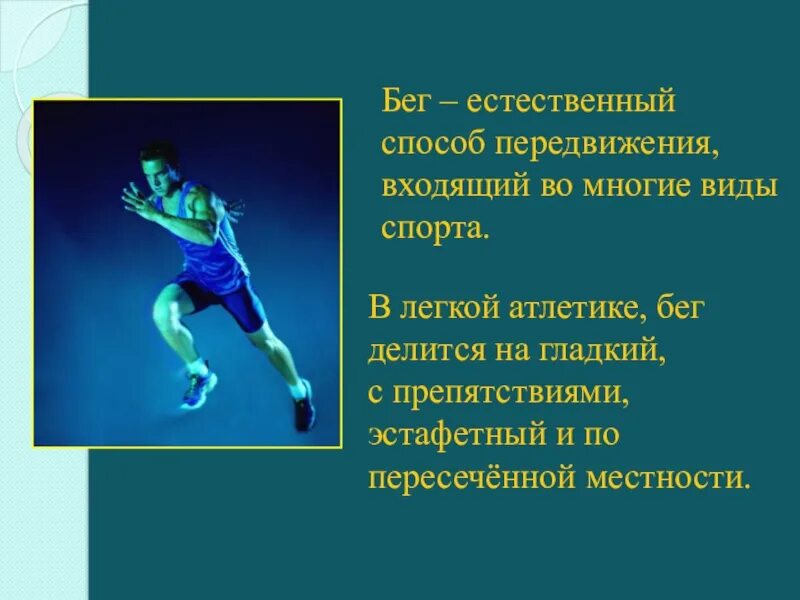 Бег – естественный способ передвижения, входящий во многие виды спорта.

В легкой атлетике, бег делится на гладкий, с препятствиями, эстафетный и по пересечённой местности.